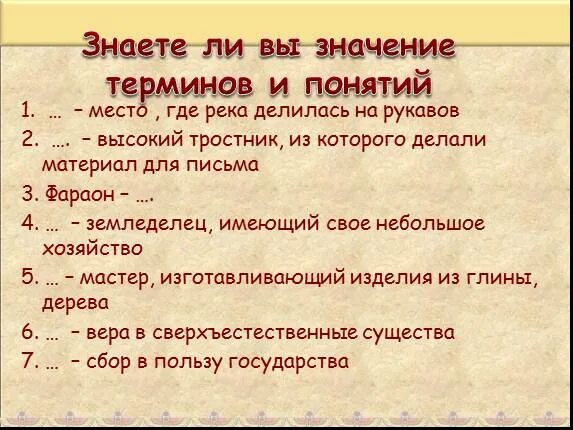 Знаете ли вы значение терминов и понятий

1. … – место , где река делилась на рукавов
2. …. – высокий тростник, из которого делали материал для письма
3. Фараон – ….
4. … – земледелец, имеющий свое небольшое хозяйство
5. … – мастер, изготавливающий изделия из глины, дерева
6. … – вера в сверхъестественные существа
7. … – сбор в пользу государства